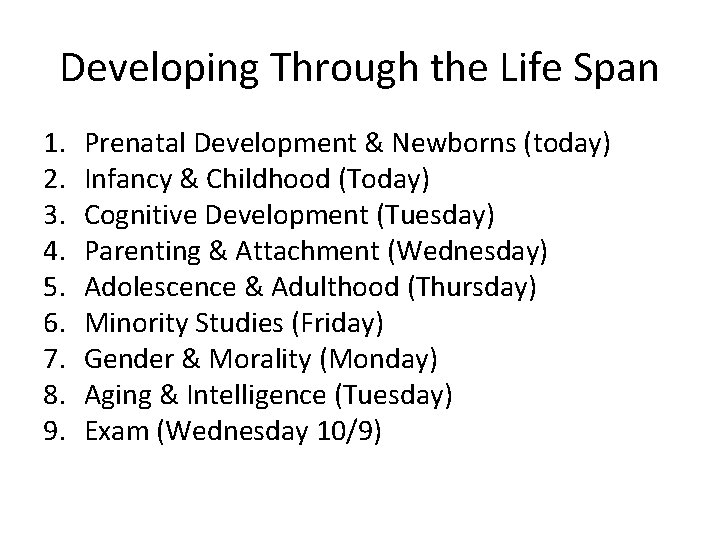 Developing Through the Life Span

1. Prenatal Development & Newborns (today)
2. Infancy & Childhood (Today)
3. Cognitive Development (Tuesday)
4. Parenting & Attachment (Wednesday)
5. Adolescence & Adulthood (Thursday)
6. Minority Studies (Friday)
7. Gender & Morality (Monday)
8. Aging & Intelligence (Tuesday)
9. Exam (Wednesday 10/9)